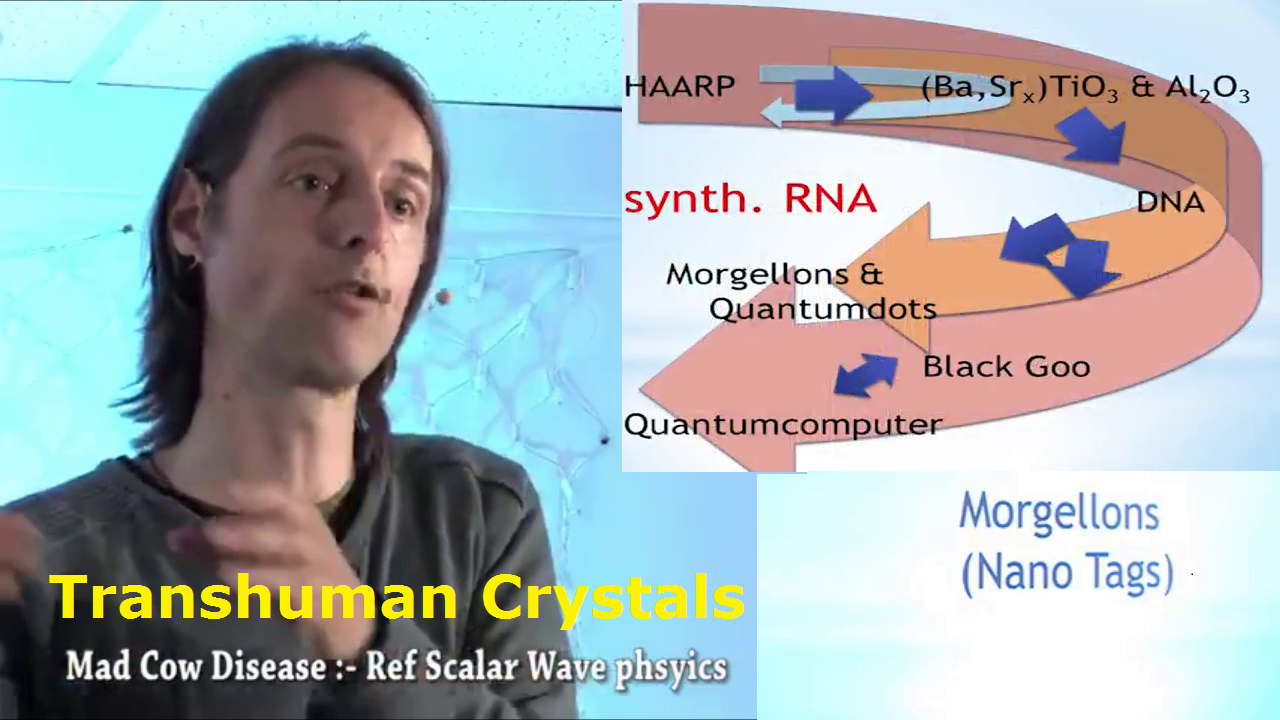 HAARP

$(Ba,Sr_x)TiO_3$ & $Al_2O_3$

synth. RNA

DNA

Morgellons & Quantumdots

Black Goo

Quantumcomputer

Morgellons (Nano Tags)

Transhuman Crystals

Mad Cow Disease :- Ref Scalar Wave phsyics